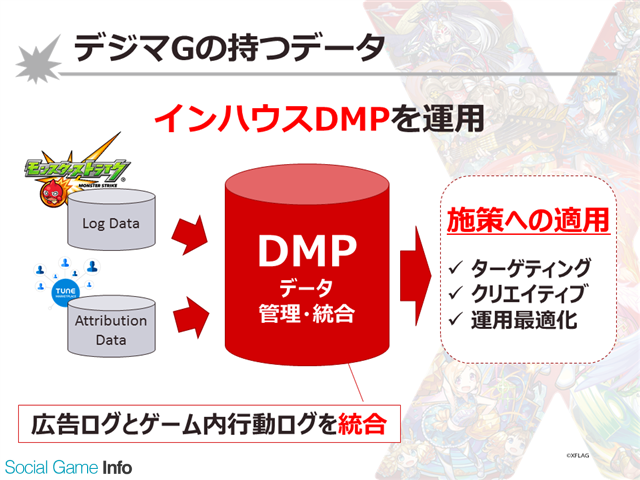 デジマGの持つデータ

インハウスDMPを運用

モンスターストライク
MONSTER STRIKE

Log Data

TUNE
MARKETPLACE

Attribution Data

DMP
データ
管理・統合

施策への適用

✓ ターゲティング
✓ クリエイティブ
✓ 運用最適化

広告ログとゲーム内行動ログを統合

©XFLAG

Social Game Info